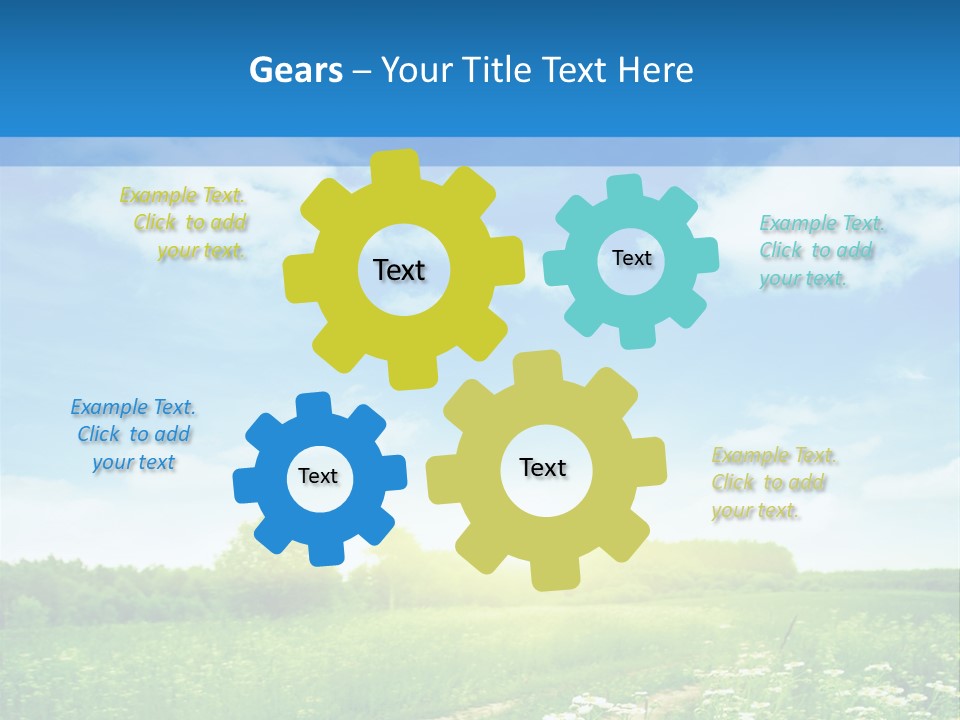 Gears – Your Title Text Here

Example Text. Click to add your text.

Text

Text

Example Text. Click to add your text.

Example Text. Click to add your text

Text

Text

Example Text. Click to add your text.